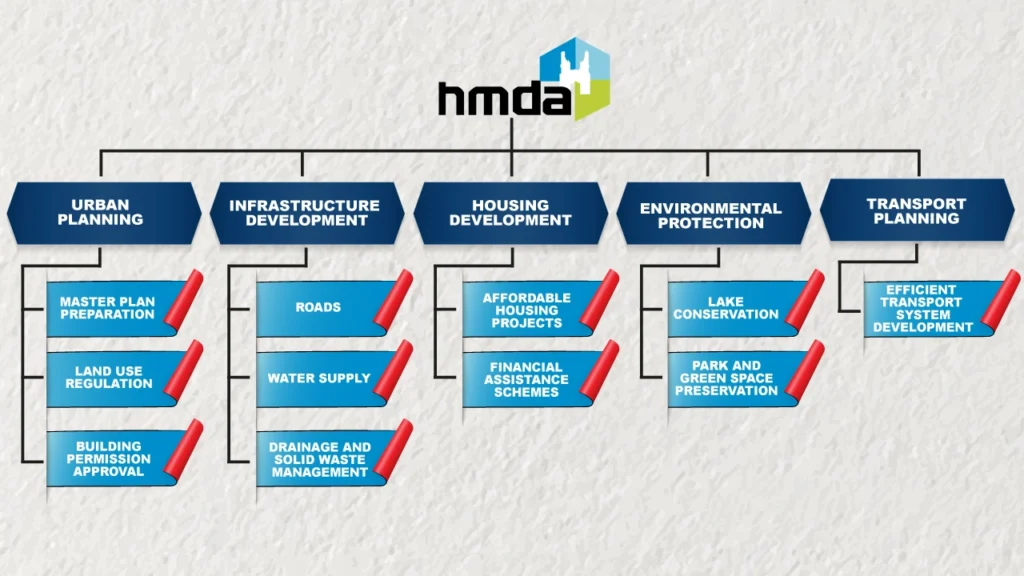 hmda

URBAN PLANNING

MASTER PLAN PREPARATION

LAND USE REGULATION

BUILDING PERMISSION APPROVAL

INFRASTRUCTURE DEVELOPMENT

ROADS

WATER SUPPLY

DRAINAGE AND SOLID WASTE MANAGEMENT

HOUSING DEVELOPMENT

AFFORDABLE HOUSING PROJECTS

FINANCIAL ASSISTANCE SCHEMES

ENVIRONMENTAL PROTECTION

LAKE CONSERVATION

PARK AND GREEN SPACE PRESERVATION

TRANSPORT PLANNING

EFFICIENT TRANSPORT SYSTEM DEVELOPMENT